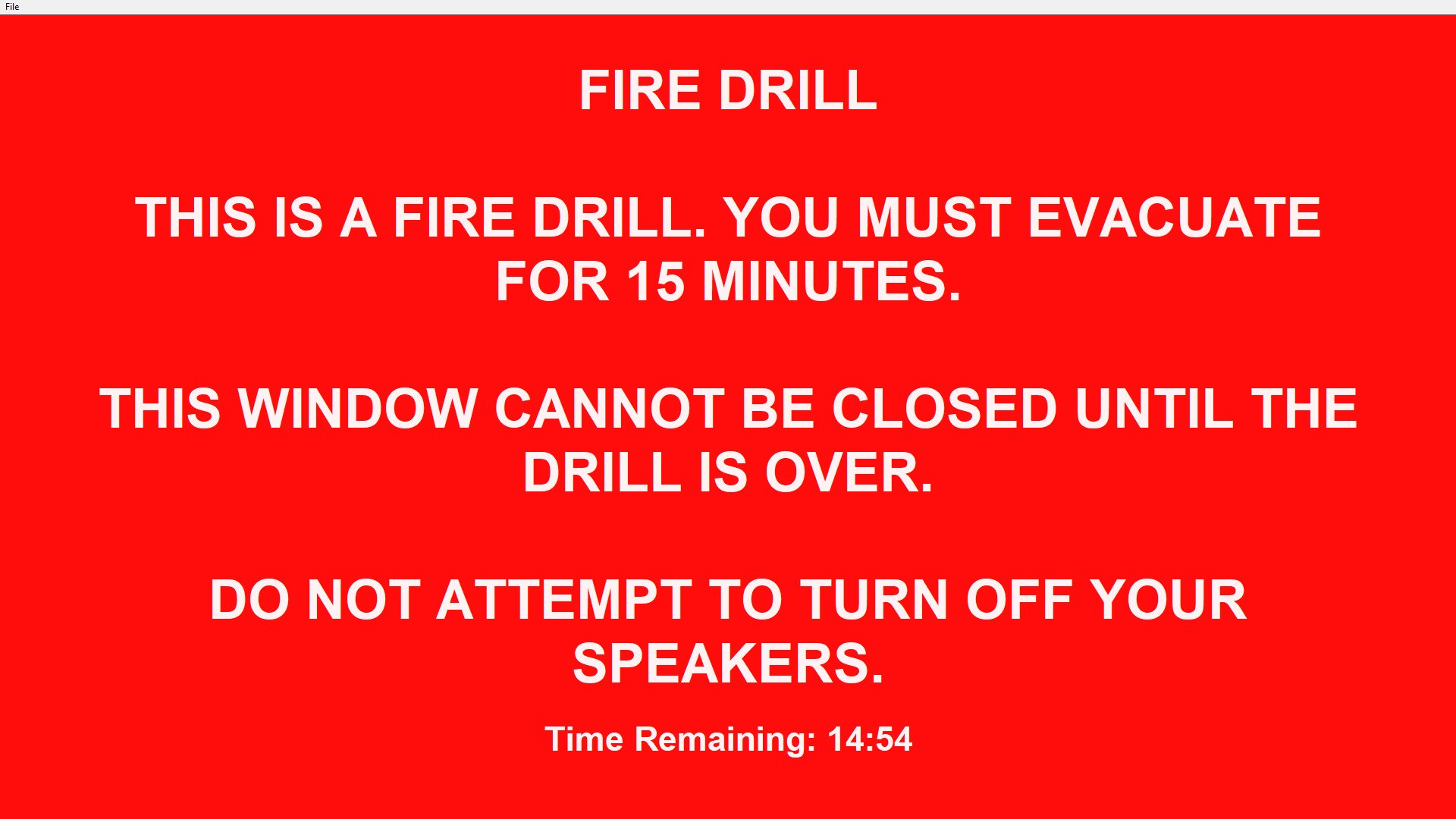 File

FIRE DRILL

THIS IS A FIRE DRILL. YOU MUST EVACUATE FOR 15 MINUTES.

THIS WINDOW CANNOT BE CLOSED UNTIL THE DRILL IS OVER.

DO NOT ATTEMPT TO TURN OFF YOUR SPEAKERS.

Time Remaining: 14:54